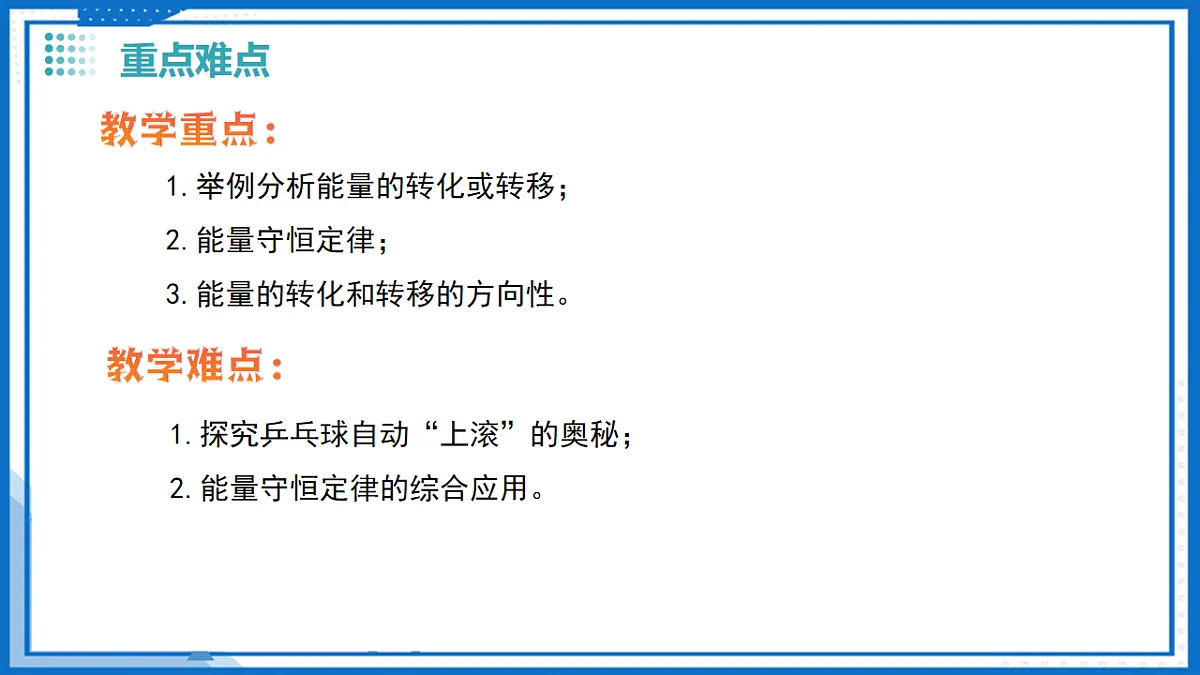 重点难点

教学重点：

1. 举例分析能量的转化或转移；

2. 能量守恒定律；

3. 能量的转化和转移的方向性。

教学难点：

1. 探究乒乓球自动“上滚”的奥秘；

2. 能量守恒定律的综合应用。